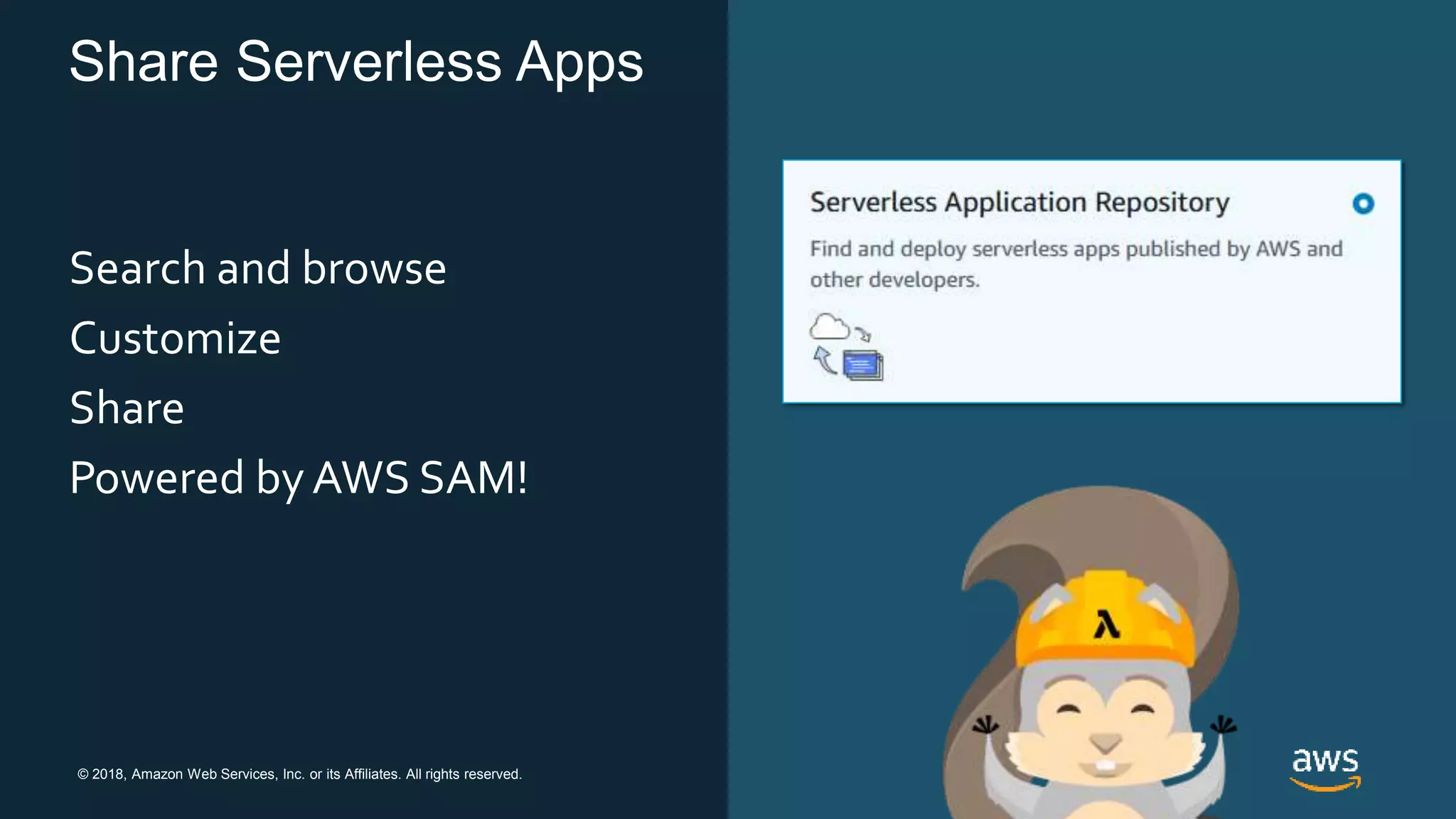 Share Serverless Apps

Search and browse

Customize

Share

Powered by AWS SAM!

Serverless Application Repository

Find and deploy serverless apps published by AWS and other developers.

λ

© 2018, Amazon Web Services, Inc. or its Affiliates. All rights reserved.

aws